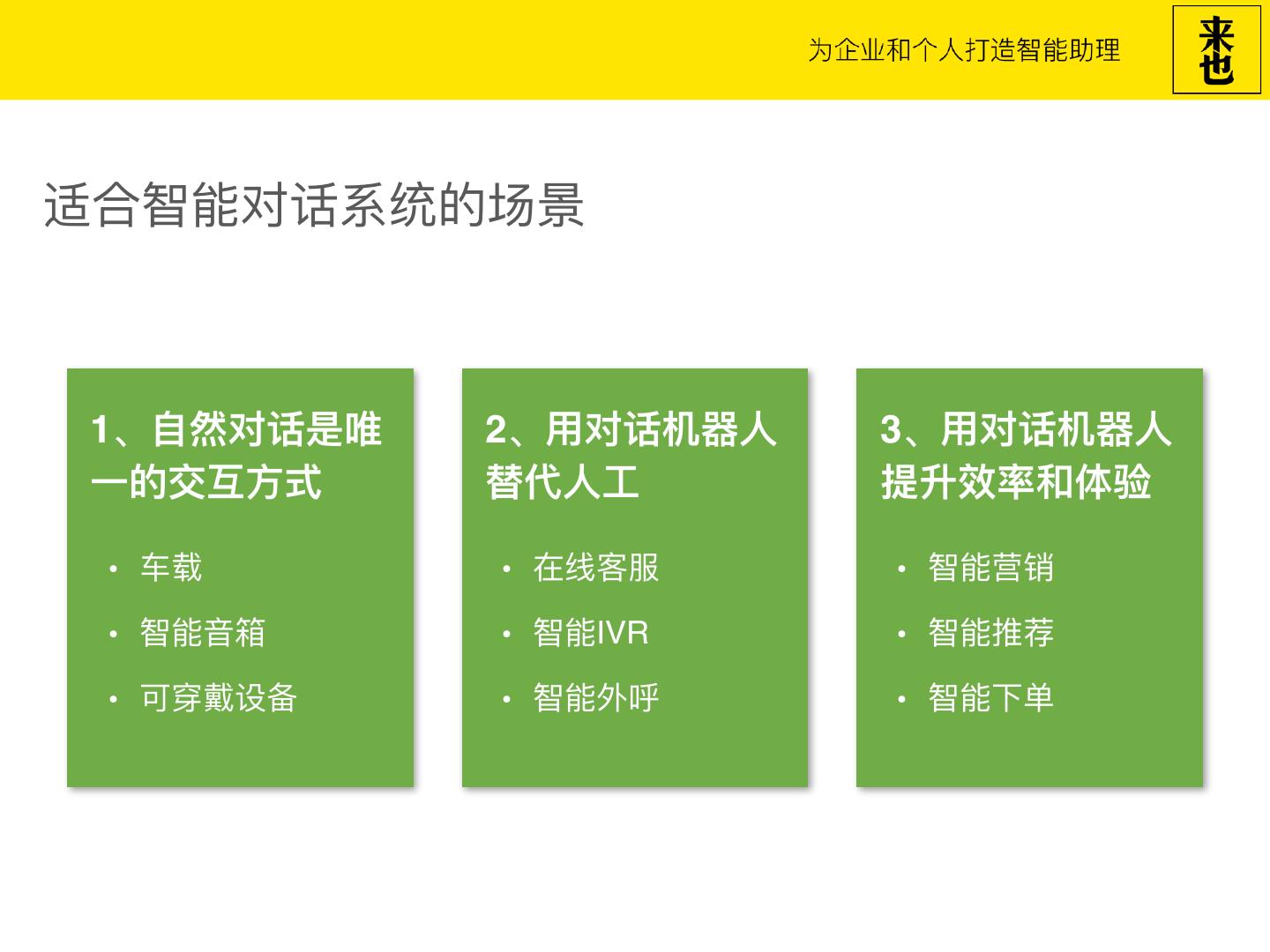 为企业和个人打造智能助理

来也

适合智能对话系统的场景

1、自然对话是唯一的交互方式

• 车载
• 智能音箱
• 可穿戴设备

2、用对话机器人替代人工

• 在线客服
• 智能IVR
• 智能外呼

3、用对话机器人提升效率和体验

• 智能营销
• 智能推荐
• 智能下单